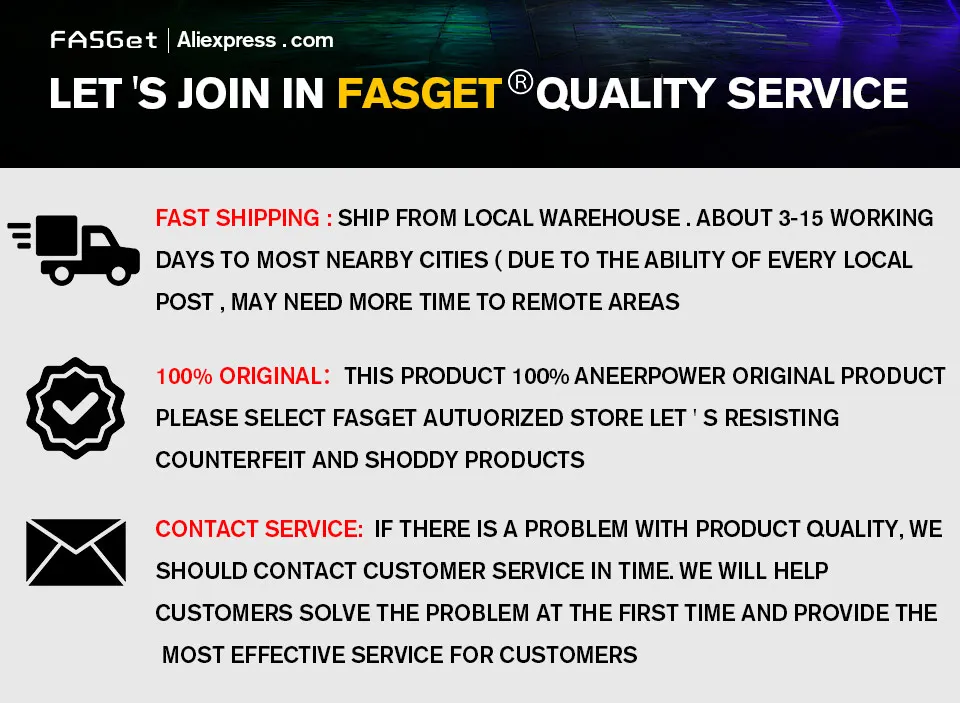 FASGet | Aliexpress . com

LET 'S JOIN IN FASGET® QUALITY SERVICE

FAST SHIPPING : SHIP FROM LOCAL WAREHOUSE . ABOUT 3-15 WORKING DAYS TO MOST NEARBY CITIES ( DUE TO THE ABILITY OF EVERY LOCAL POST , MAY NEED MORE TIME TO REMOTE AREAS

100% ORIGINAL: THIS PRODUCT 100% ANEERPOWER ORIGINAL PRODUCT PLEASE SELECT FASGET AUTUORIZED STORE LET ' S RESISTING COUNTERFEIT AND SHODDY PRODUCTS

CONTACT SERVICE: IF THERE IS A PROBLEM WITH PRODUCT QUALITY, WE SHOULD CONTACT CUSTOMER SERVICE IN TIME. WE WILL HELP CUSTOMERS SOLVE THE PROBLEM AT THE FIRST TIME AND PROVIDE THE MOST EFFECTIVE SERVICE FOR CUSTOMERS